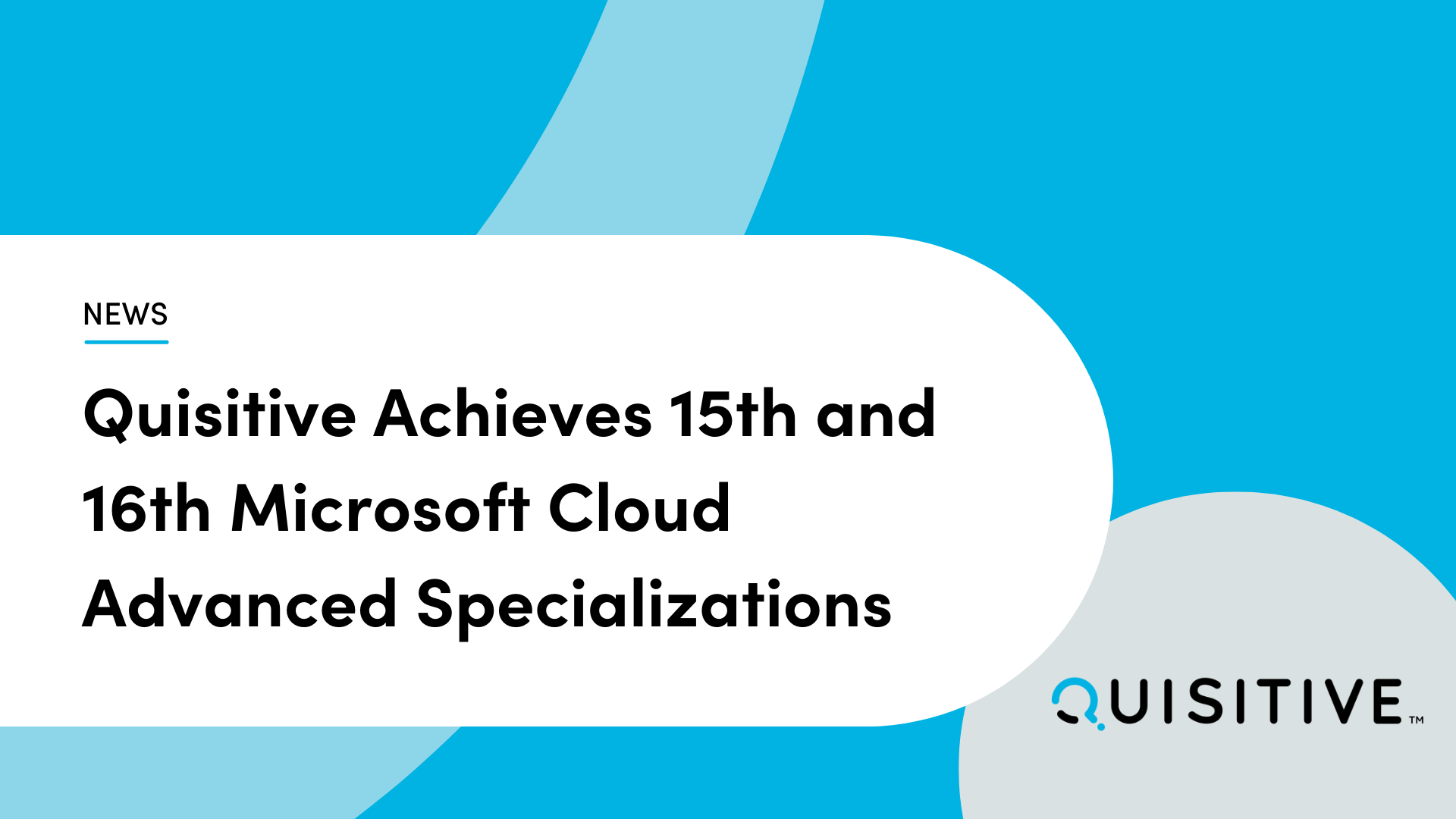 NEWS

Quisitive Achieves 15th and 16th Microsoft Cloud Advanced Specializations

QUISITIVE™